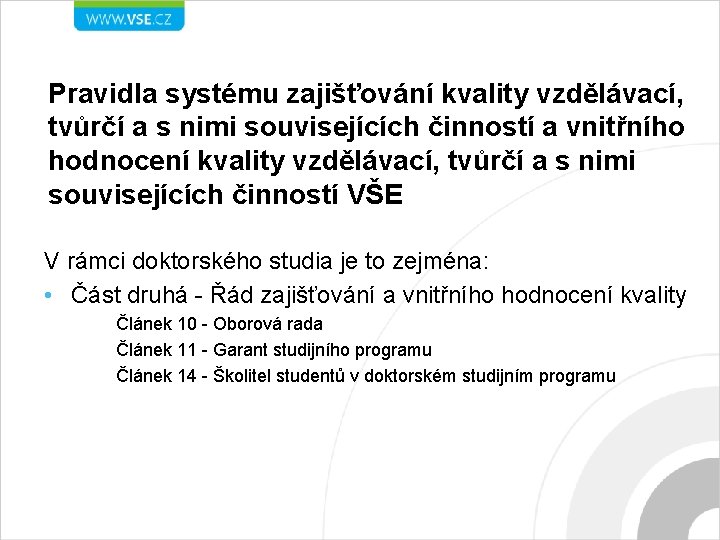 WWW.VSE.CZ

Pravidla systému zajišťování kvality vzdělávací, tvůrčí a s nimi souvisejících činností a vnitřního hodnocení kvality vzdělávací, tvůrčí a s nimi souvisejících činností VŠE

V rámci doktorského studia je to zejména:

• Část druhá - Řád zajišťování a vnitřního hodnocení kvality

Článek 10 - Oborová rada

Článek 11 - Garant studijního programu

Článek 14 - Školitel studentů v doktorském studijním programu